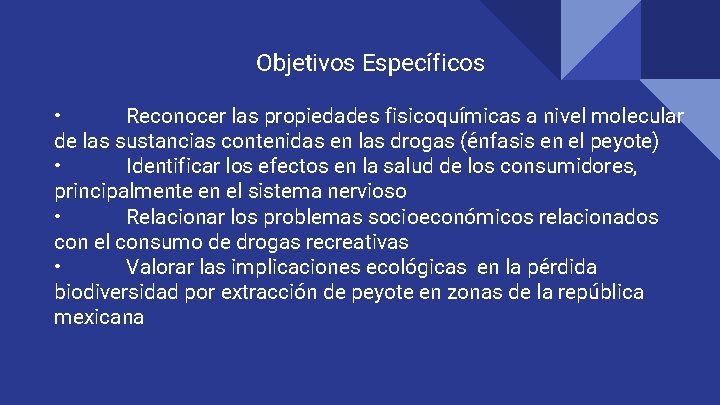 Objetivos Específicos

• Reconocer las propiedades fisicoquímicas a nivel molecular de las sustancias contenidas en las drogas (énfasis en el peyote)
• Identificar los efectos en la salud de los consumidores, principalmente en el sistema nervioso
• Relacionar los problemas socioeconómicos relacionados con el consumo de drogas recreativas
• Valorar las implicaciones ecológicas en la pérdida biodiversidad por extracción de peyote en zonas de la república mexicana